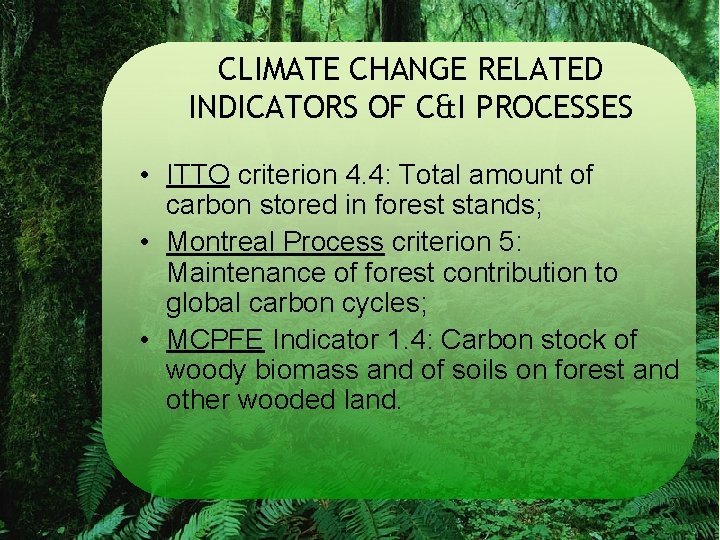 CLIMATE CHANGE RELATED INDICATORS OF C&I PROCESSES

• ITTO criterion 4.4: Total amount of carbon stored in forest stands;
• Montreal Process criterion 5: Maintenance of forest contribution to global carbon cycles;
• MCPFE Indicator 1.4: Carbon stock of woody biomass and of soils on forest and other wooded land.